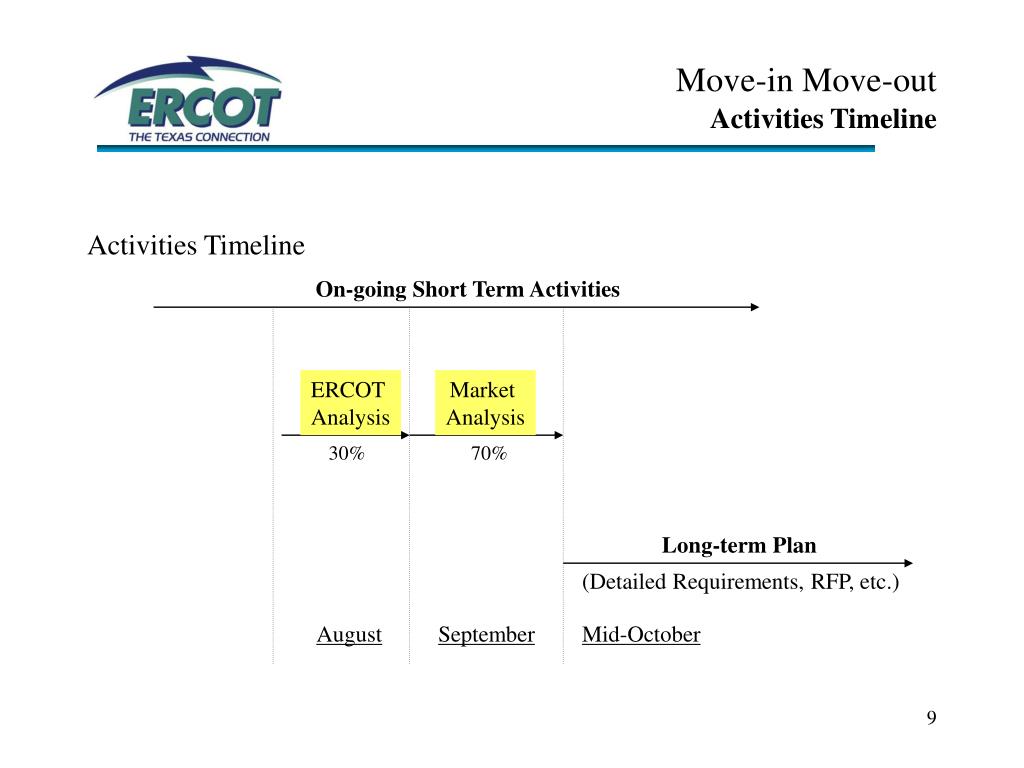 ERCOT
THE TEXAS CONNECTION

Move-in Move-out
Activities Timeline

Activities Timeline

On-going Short Term Activities

ERCOT Analysis

Market Analysis

30%

70%

Long-term Plan

(Detailed Requirements, RFP, etc.)

August

September

Mid-October

9